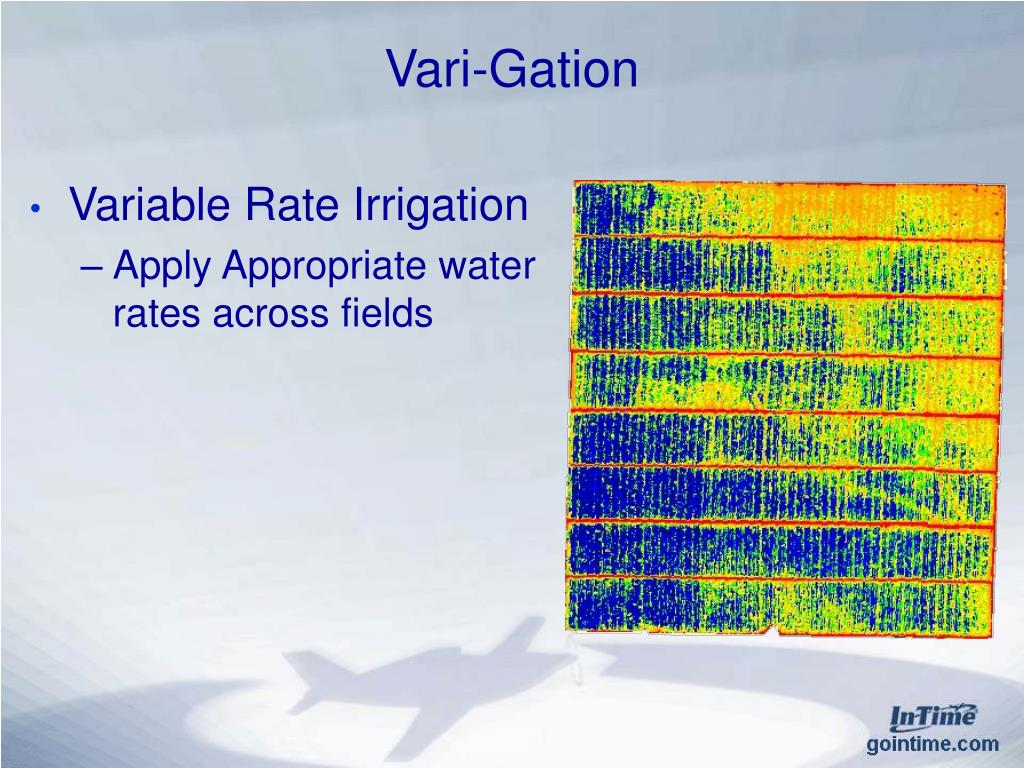 Vari-Gation

• Variable Rate Irrigation
– Apply Appropriate water rates across fields

InTime
gointime.com